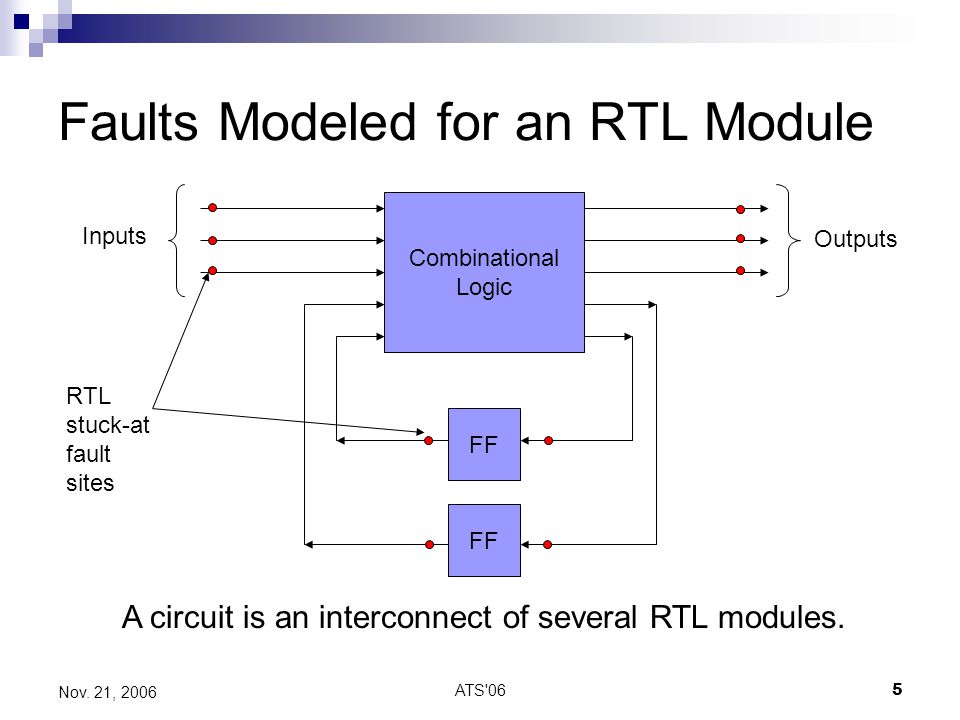 Faults Modeled for an RTL Module

Inputs

Combinational Logic

Outputs

RTL stuck-at fault sites

FF

FF

A circuit is an interconnect of several RTL modules.

Nov. 21, 2006

ATS'06

5